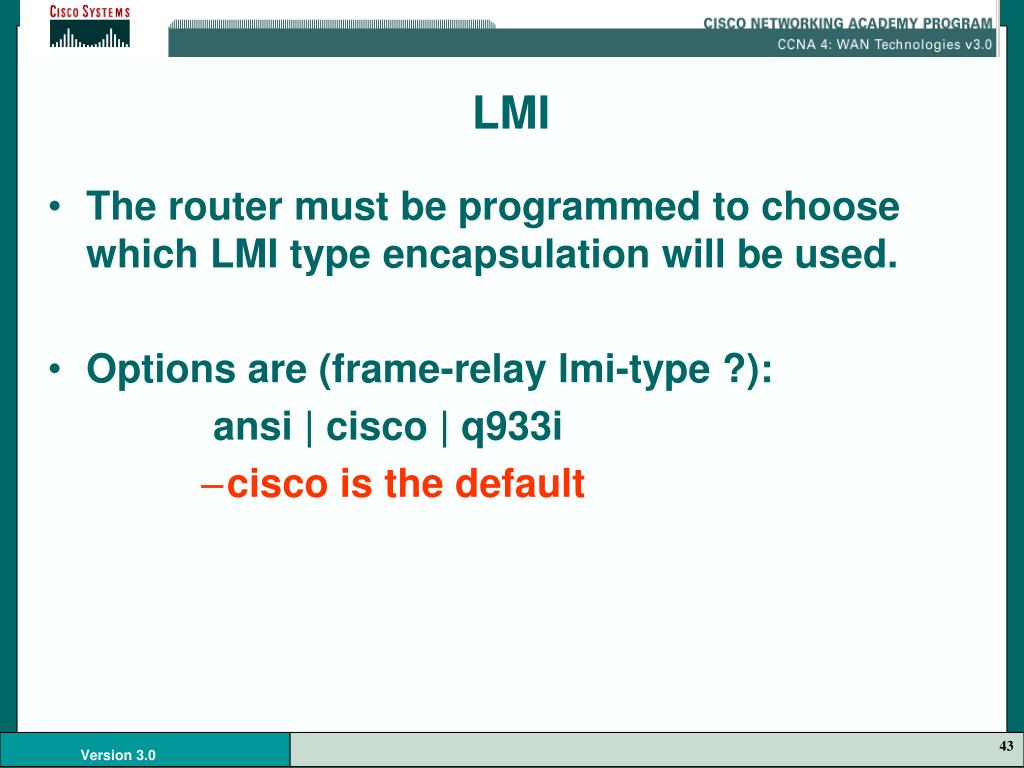 CISCO SYSTEMS

CISCO NETWORKING ACADEMY PROGRAM

CCNA 4: WAN Technologies v3.0

LMI

• The router must be programmed to choose which LMI type encapsulation will be used.

• Options are (frame-relay lmi-type ?):

ansi | cisco | q933i

–cisco is the default

Version 3.0

43